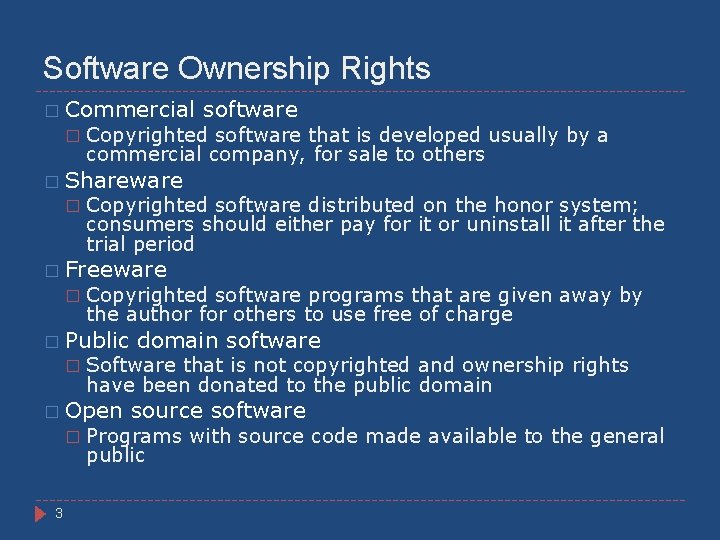 Software Ownership Rights

□ Commercial software
□ Copyrighted software that is developed usually by a commercial company, for sale to others

□ Shareware
□ Copyrighted software distributed on the honor system; consumers should either pay for it or uninstall it after the trial period

□ Freeware
□ Copyrighted software programs that are given away by the author for others to use free of charge

□ Public domain software
□ Software that is not copyrighted and ownership rights have been donated to the public domain

□ Open source software
□ Programs with source code made available to the general public

3